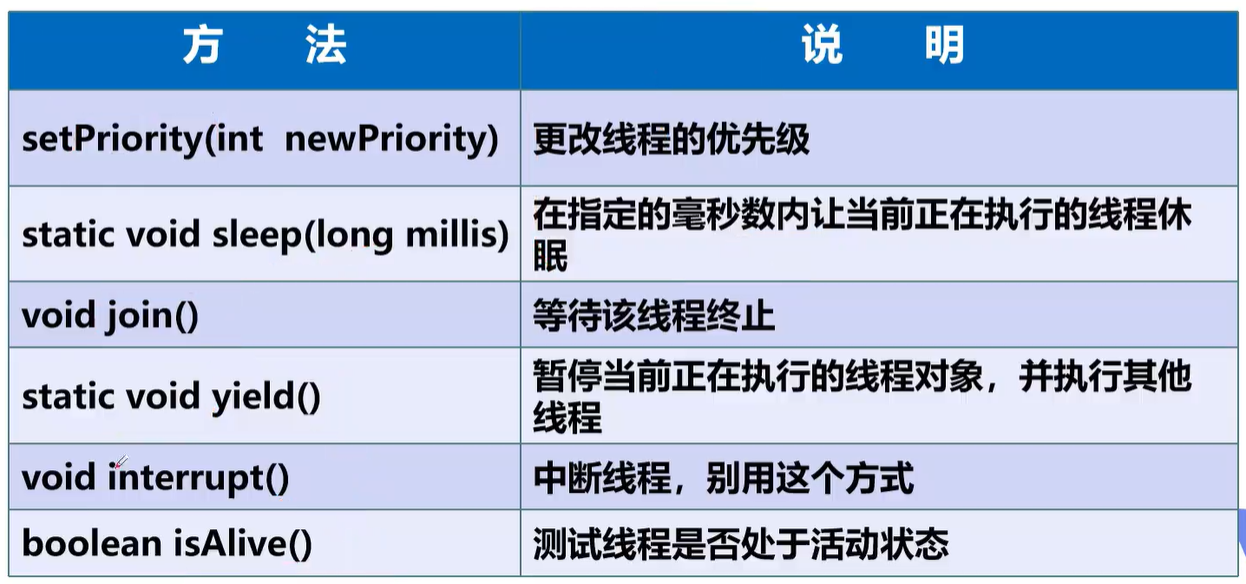 | 方　法 | 说　明 |
|---|---|
| setPriority(int newPriority) | 更改线程的优先级 |
| static void sleep(long millis) | 在指定的毫秒数内让当前正在执行的线程休眠 |
| void join() | 等待该线程终止 |
| static void yield() | 暂停当前正在执行的线程对象，并执行其他线程 |
| void interrupt() | 中断线程，别用这个方式 |
| boolean isAlive() | 测试线程是否处于活动状态 |